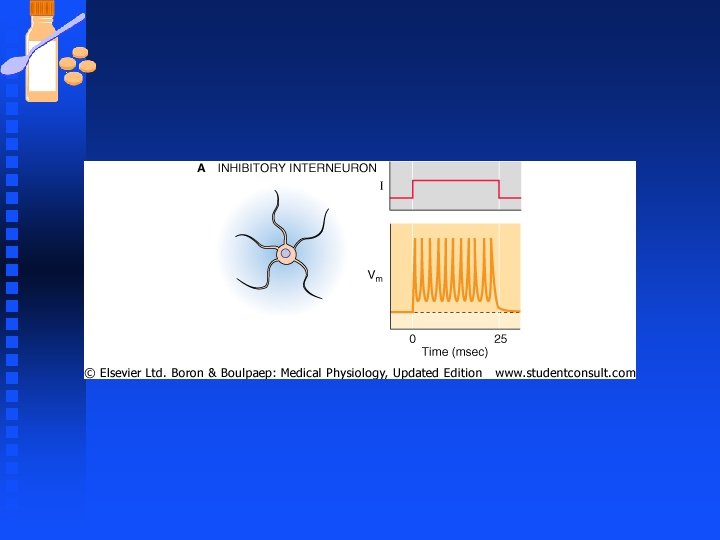 A INHIBITORY INTERNEURON

I

$V_m$

0 25
Time (msec)

© Elsevier Ltd. Boron & Boulpaep: Medical Physiology, Updated Edition www.studentconsult.com